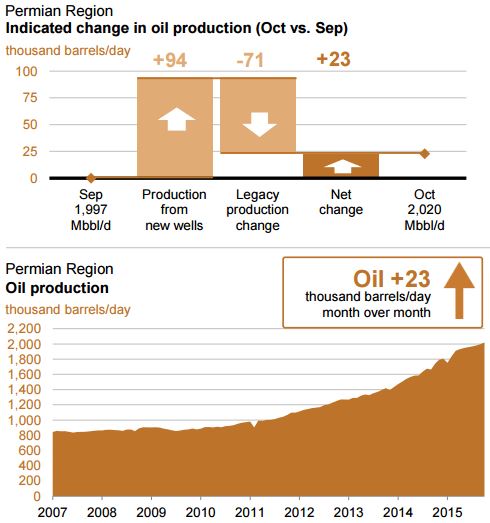 Permian Region
Indicated change in oil production (Oct vs. Sep)

thousand barrels/day

+94 -71 +23

100
75
50
25
0

Sep 1,997 Mbbl/d

Production from new wells

Legacy production change

Net change

Oct 2,020 Mbbl/d

Permian Region
Oil production

thousand barrels/day

Oil +23
thousand barrels/day
month over month

2,200
2,000
1,800
1,600
1,400
1,200
1,000
800
600
400
200
0

2007 2008 2009 2010 2011 2012 2013 2014 2015